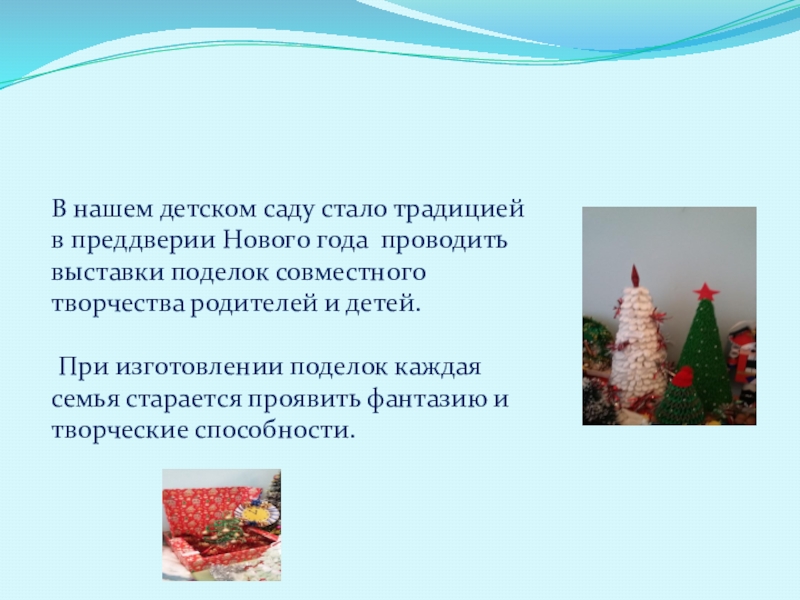 В нашем детском саду стало традицией в преддверии Нового года проводить выставки поделок совместного творчества родителей и детей.

При изготовлении поделок каждая семья старается проявить фантазию и творческие способности.